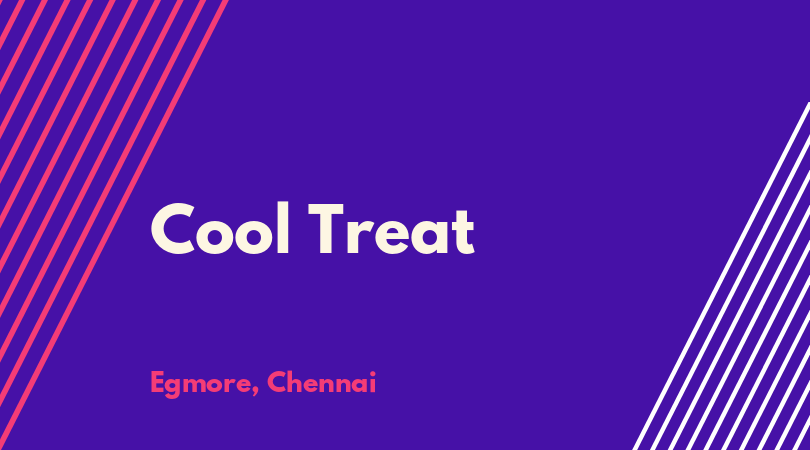 Cool Treat

Egmore, Chennai